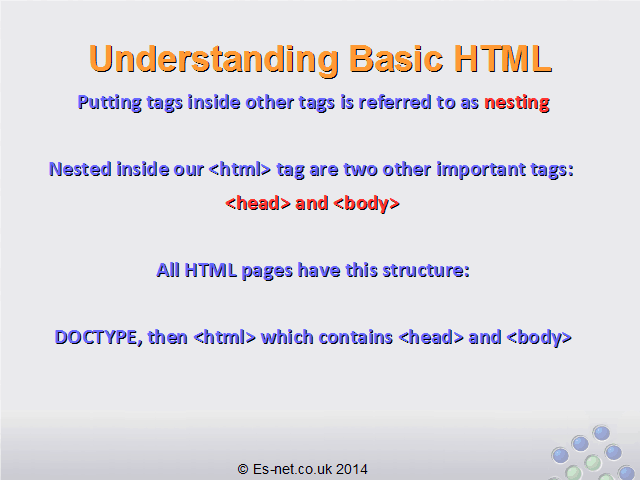 Understanding Basic HTML

Putting tags inside other tags is referred to as nesting

Nested inside our <html> tag are two other important tags:

<head> and <body>

All HTML pages have this structure:

DOCTYPE, then <html> which contains <head> and <body>

© Es-net.co.uk 2014